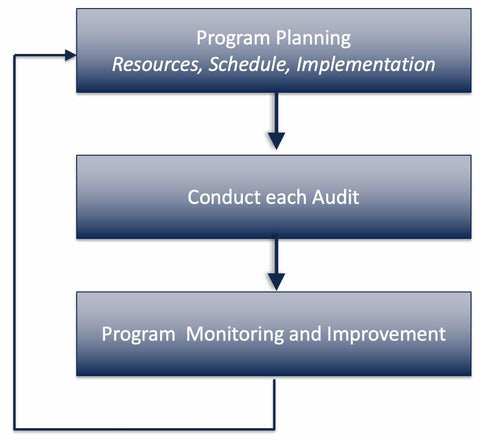 Program Planning
Resources, Schedule, Implementation

Conduct each Audit

Program  Monitoring and Improvement